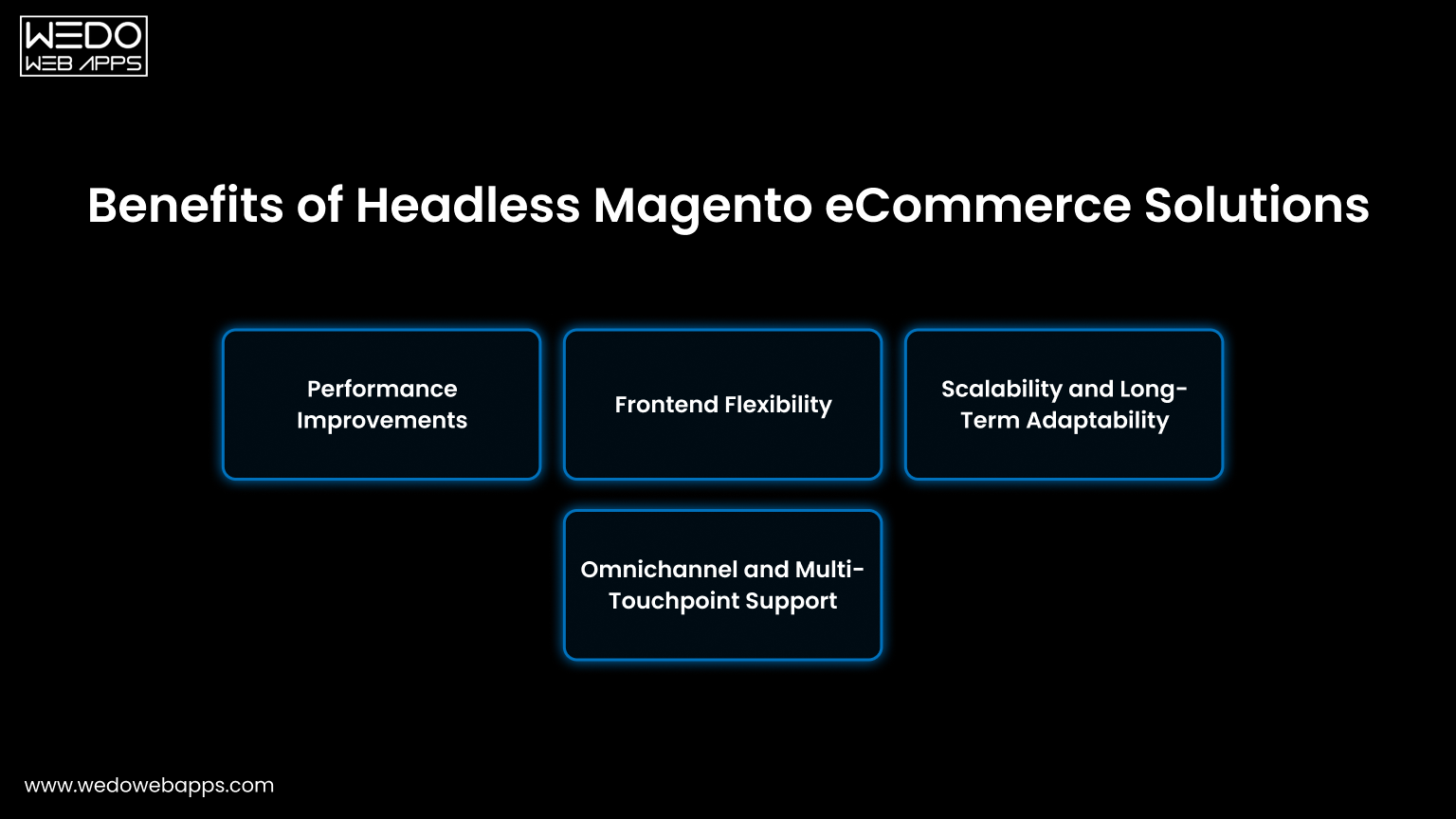 WEDO
WEB APPS

Benefits of Headless Magento eCommerce Solutions

Performance Improvements

Frontend Flexibility

Scalability and Long-Term Adaptability

Omnichannel and Multi-Touchpoint Support

www.wedowebapps.com